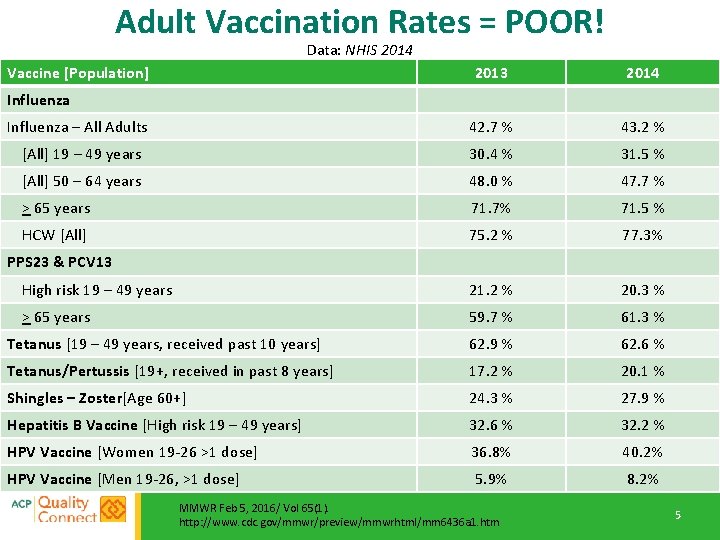 Adult Vaccination Rates = POOR!

Data: NHIS 2014

| Vaccine [Population] | 2013 | 2014 |
|---|---|---|
| Influenza | | |
| Influenza – All Adults | 42.7 % | 43.2 % |
| [All] 19 – 49 years | 30.4 % | 31.5 % |
| [All] 50 – 64 years | 48.0 % | 47.7 % |
| $\geq$ 65 years | 71.7% | 71.5 % |
| HCW [All] | 75.2 % | 77.3% |
| PPS23 & PCV13 | | |
| High risk 19 – 49 years | 21.2 % | 20.3 % |
| $\geq$ 65 years | 59.7 % | 61.3 % |
| Tetanus [19 – 49 years, received past 10 years] | 62.9 % | 62.6 % |
| Tetanus/Pertussis [19+, received in past 8 years] | 17.2 % | 20.1 % |
| Shingles – Zoster[Age 60+] | 24.3 % | 27.9 % |
| Hepatitis B Vaccine [High risk 19 – 49 years] | 32.6 % | 32.2 % |
| HPV Vaccine [Women 19-26 >1 dose] | 36.8% | 40.2% |
| HPV Vaccine [Men 19-26, >1 dose] | 5.9% | 8.2% |

ACP Quality Connect

MMWR Feb 5, 2016/ Vol 65(1)
http://www.cdc.gov/mmwr/preview/mmwrhtml/mm6436a1.htm

5